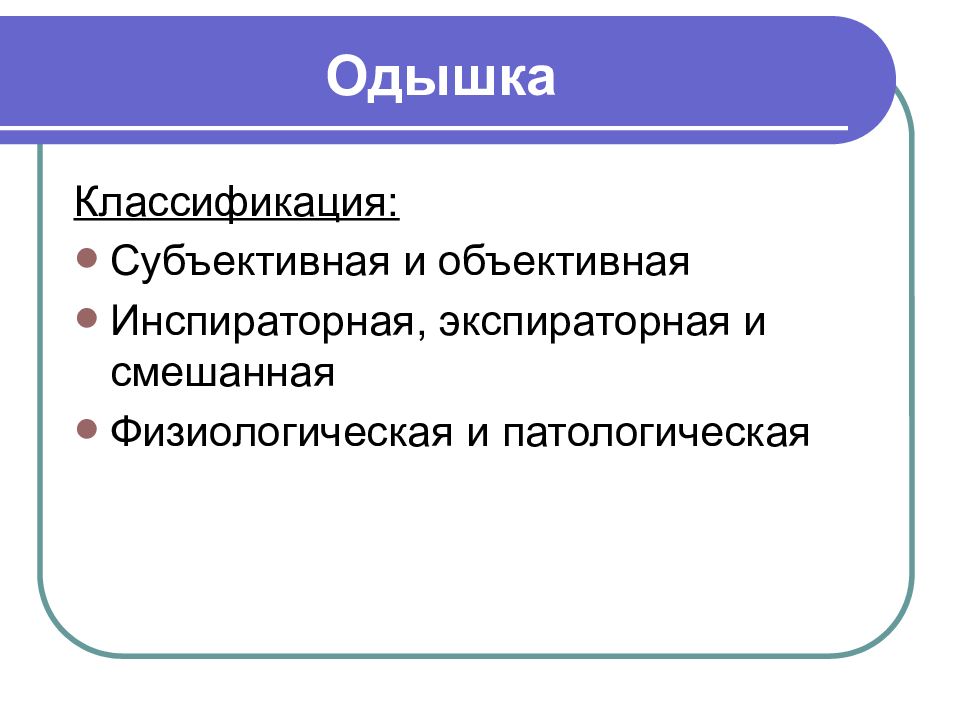 Одышка

Классификация:

- Субъективная и объективная
- Инспираторная, экспираторная и смешанная
- Физиологическая и патологическая